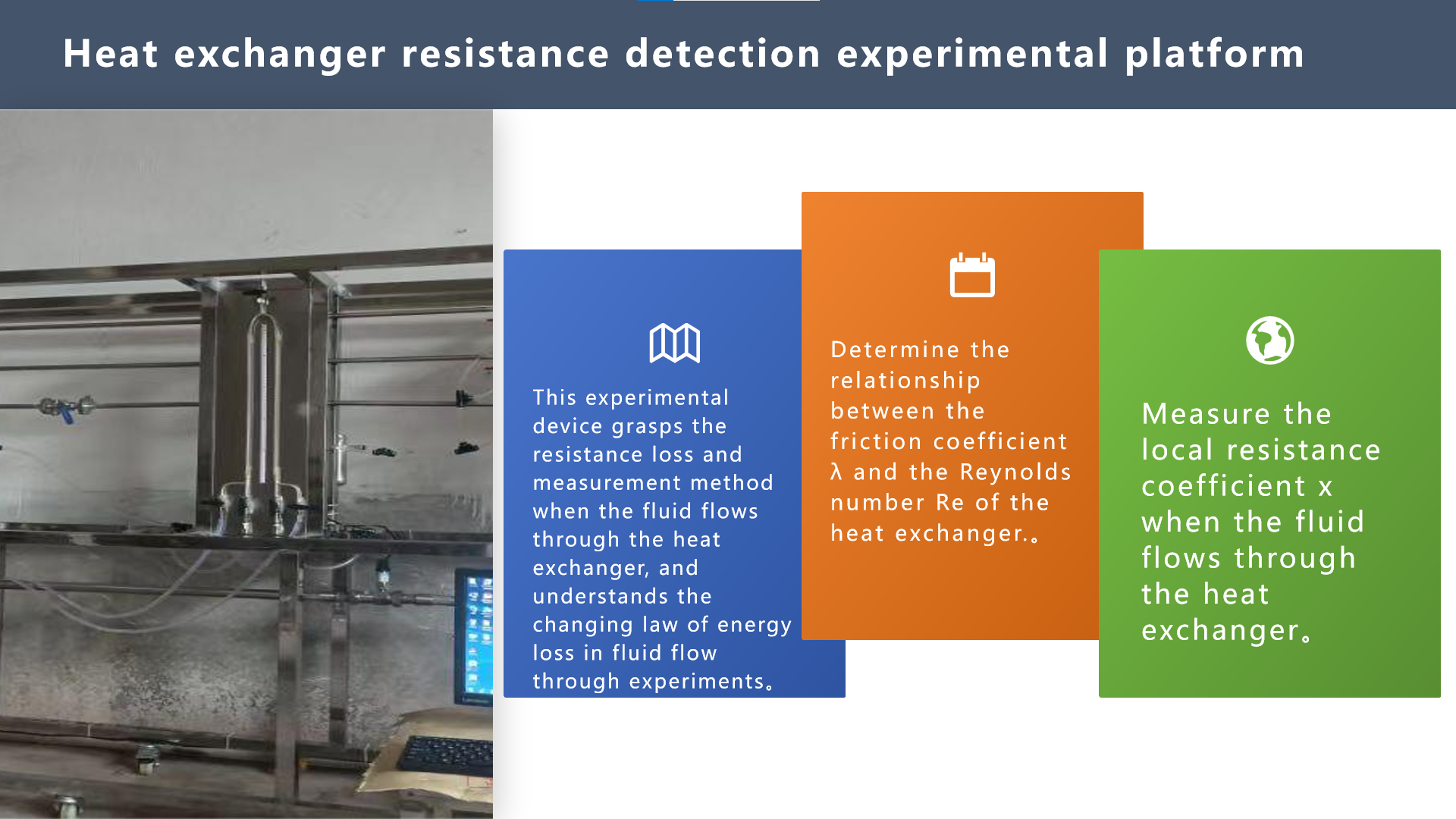 Heat exchanger resistance detection experimental platform

This experimental device grasps the resistance loss and measurement method when the fluid flows through the heat exchanger, and understands the changing law of energy loss in fluid flow through experiments。

Determine the relationship between the friction coefficient λ and the Reynolds number Re of the heat exchanger.。

Measure the local resistance coefficient x when the fluid flows through the heat exchanger。